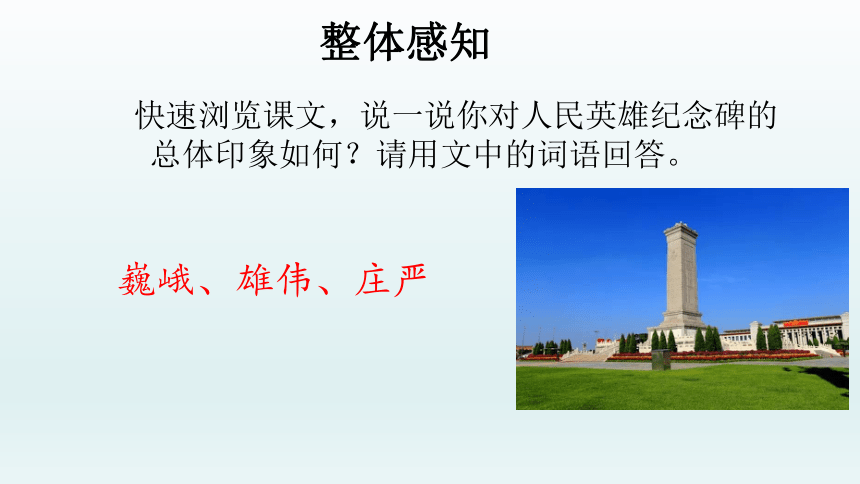 整体感知

快速浏览课文，说一说你对人民英雄纪念碑的总体印象如何？请用文中的词语回答。

巍峨、雄伟、庄严